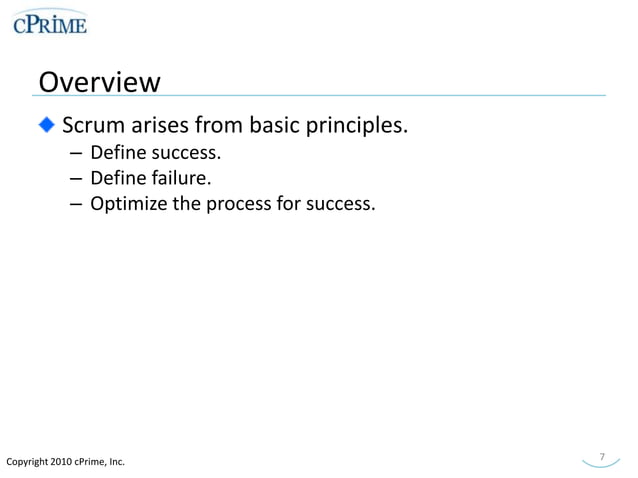 cPRIME

Overview

Scrum arises from basic principles.
– Define success.
– Define failure.
– Optimize the process for success.

Copyright 2010 cPrime, Inc.

7